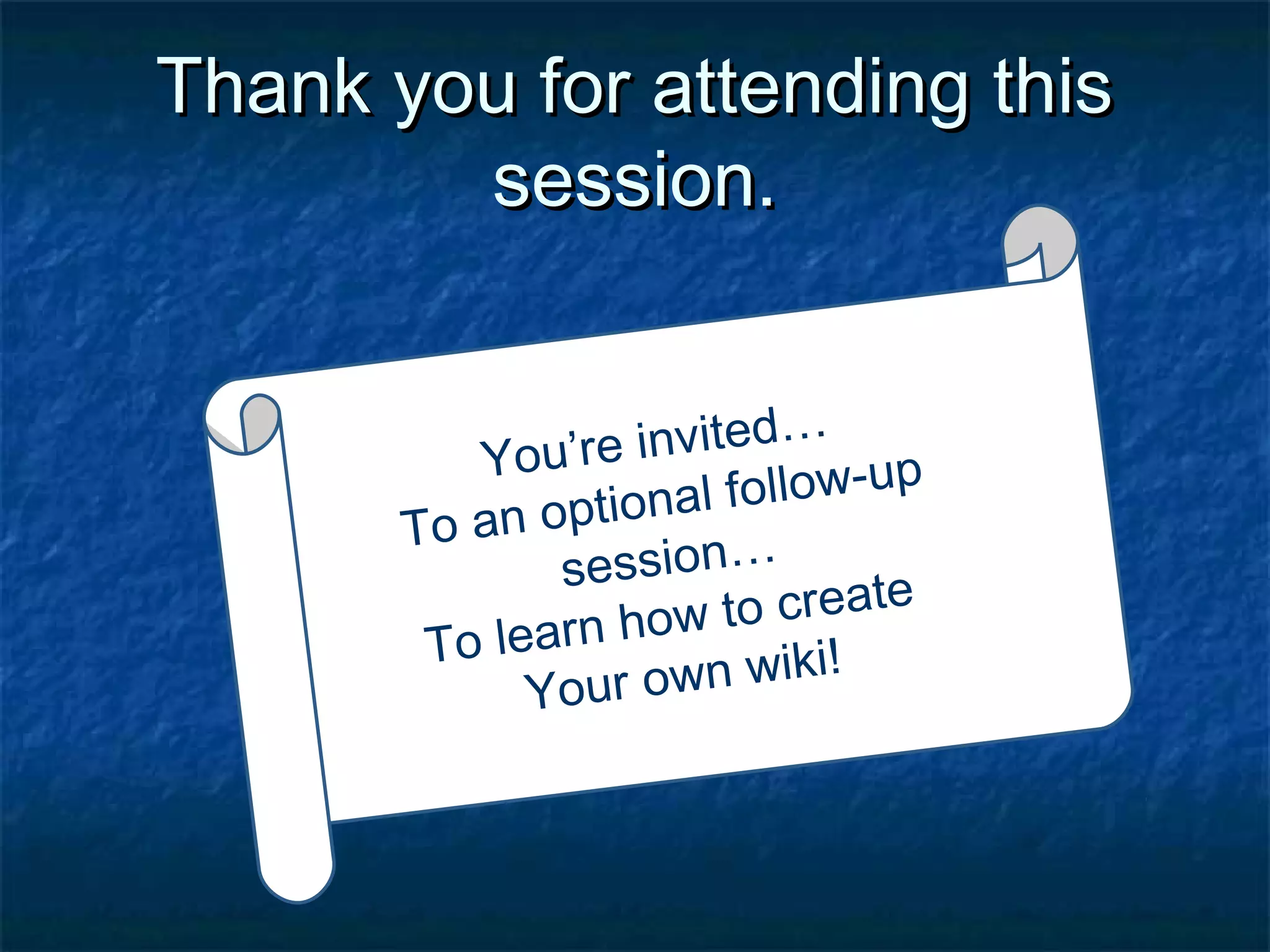 Thank you for attending this session.

You’re invited…
To an optional follow-up session…
To learn how to create
Your own wiki!